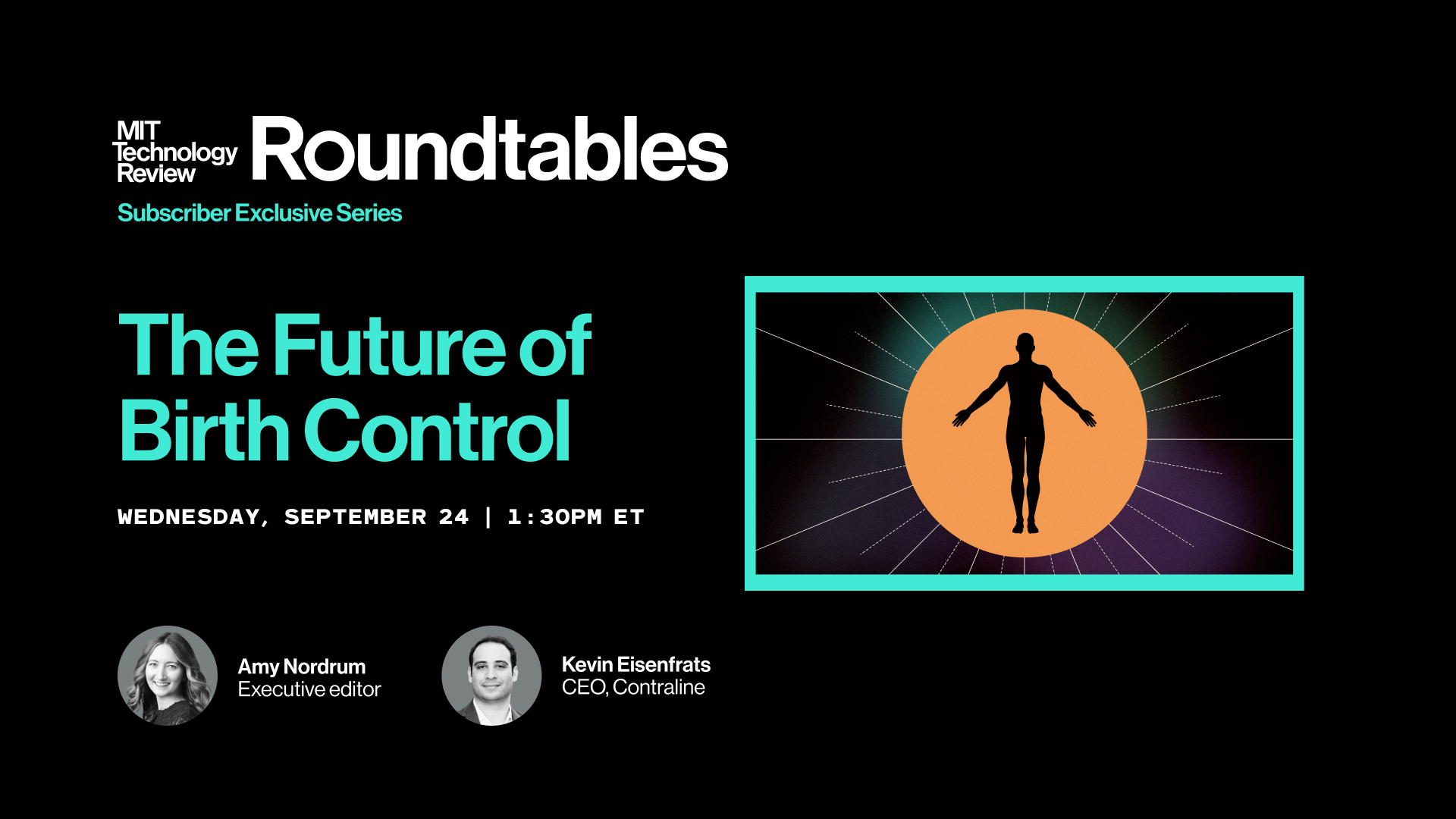 MIT Technology Review Roundtables

Subscriber Exclusive Series

The Future of Birth Control

WEDNESDAY, SEPTEMBER 24 | 1:30PM ET

Amy Nordrum
Executive editor

Kevin Eisenfrats
CEO, Contraline